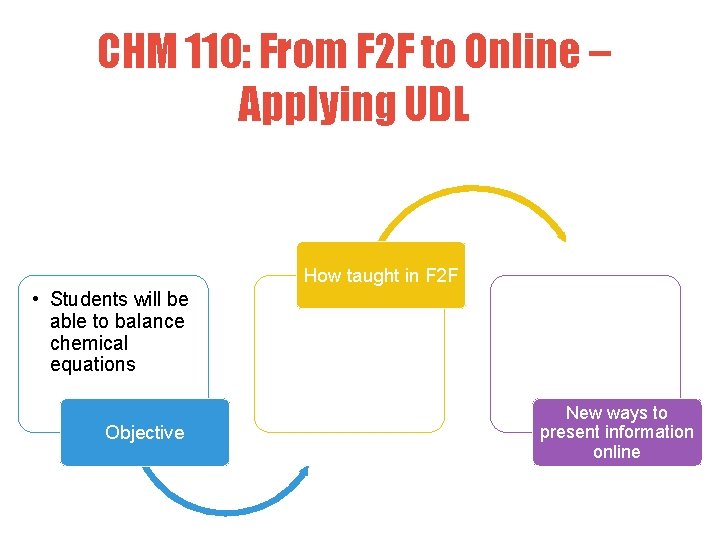 CHM 110: From F2F to Online – Applying UDL

• Students will be able to balance chemical equations

Objective

How taught in F2F

New ways to present information online